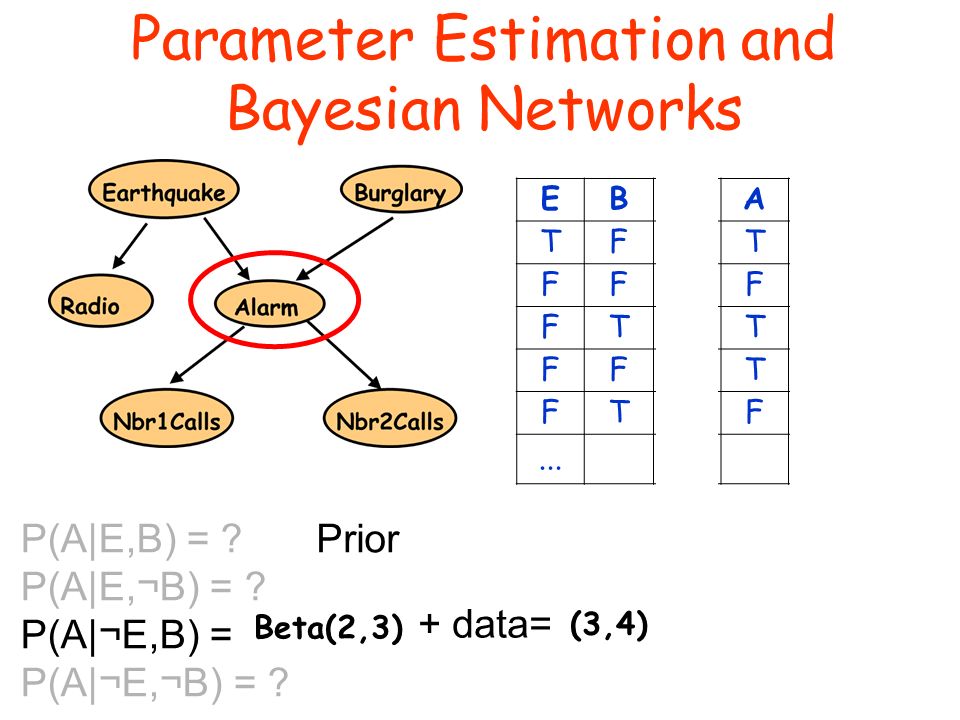 Parameter Estimation and Bayesian Networks

Earthquake
Burglary
Radio
Alarm
Nbr1Calls
Nbr2Calls

| E | B |
|---|---|
| T | F |
| F | F |
| F | T |
| F | F |
| F | T |
| ... | |

| A |
|---|
| T |
| F |
| T |
| T |
| F |
| |

P(A|E,B) = ?
Prior
P(A|E,¬B) = ?
P(A|¬E,B) = Beta(2,3) + data= (3,4)
P(A|¬E,¬B) = ?